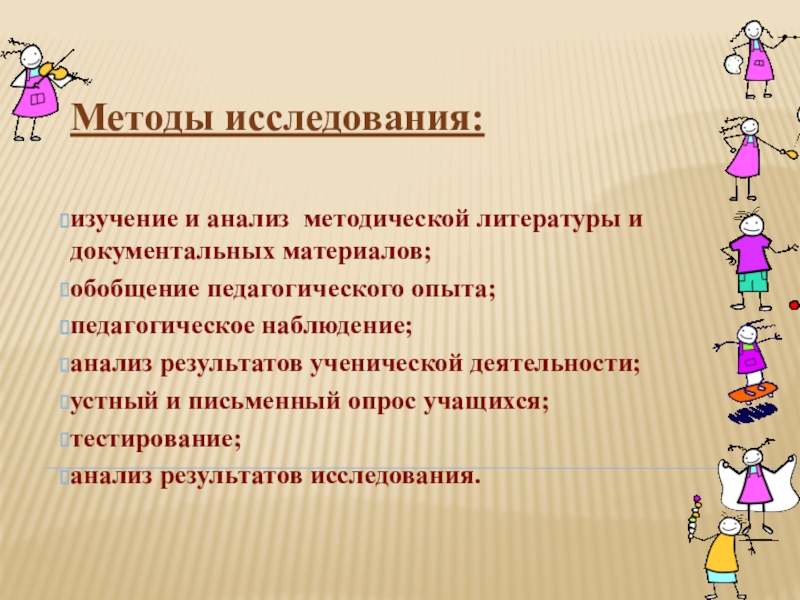 Методы исследования:

изучение и анализ методической литературы и документальных материалов;

обобщение педагогического опыта;

педагогическое наблюдение;

анализ результатов ученической деятельности;

устный и письменный опрос учащихся;

тестирование;

анализ результатов исследования.